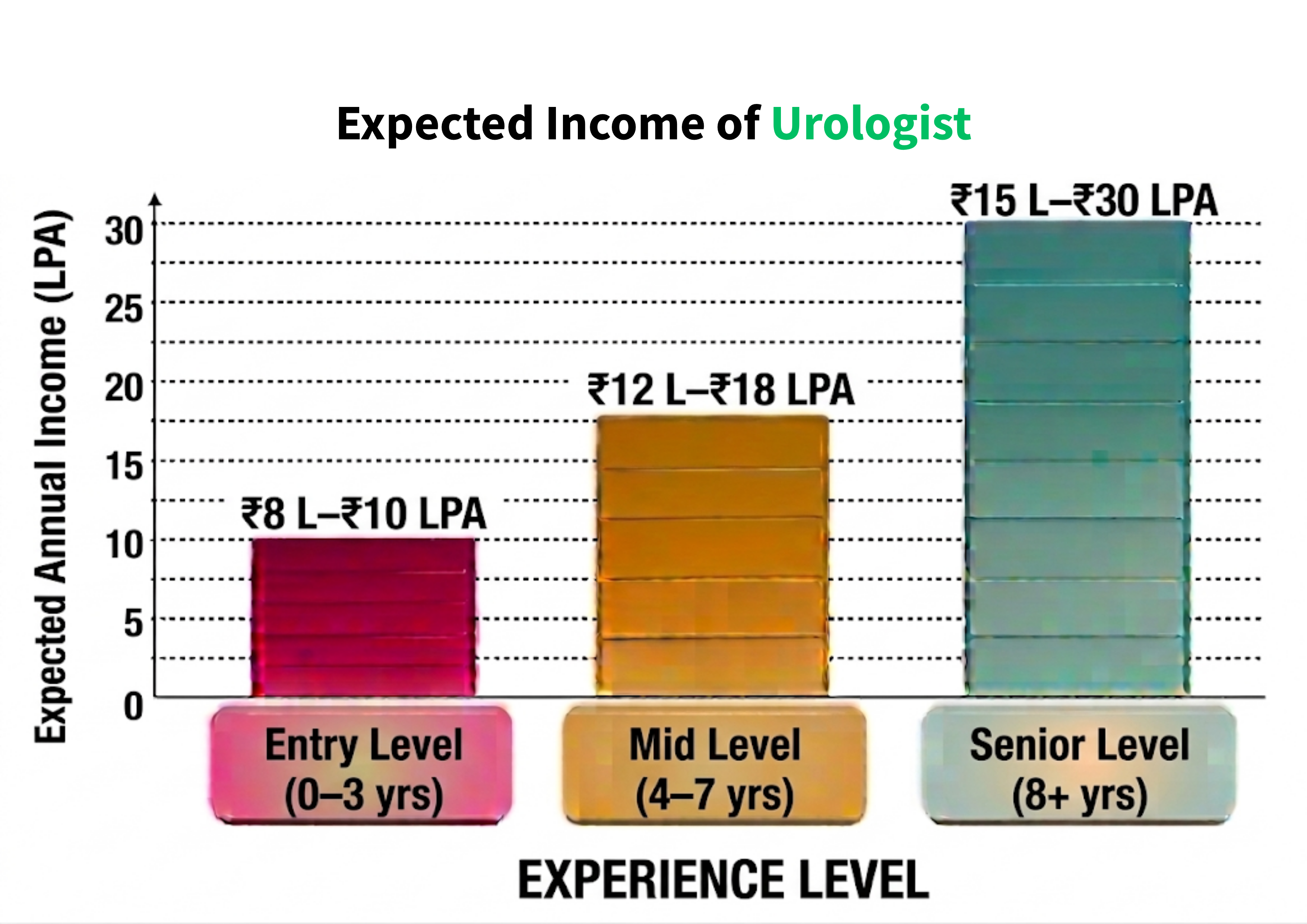 Expected Income of Urologist

Expected Annual Income (LPA)

30
25
20
15
10
5
0

₹8 L–₹10 LPA
₹12 L–₹18 LPA
₹15 L–₹30 LPA

Entry Level (0–3 yrs)
Mid Level (4–7 yrs)
Senior Level (8+ yrs)

EXPERIENCE LEVEL